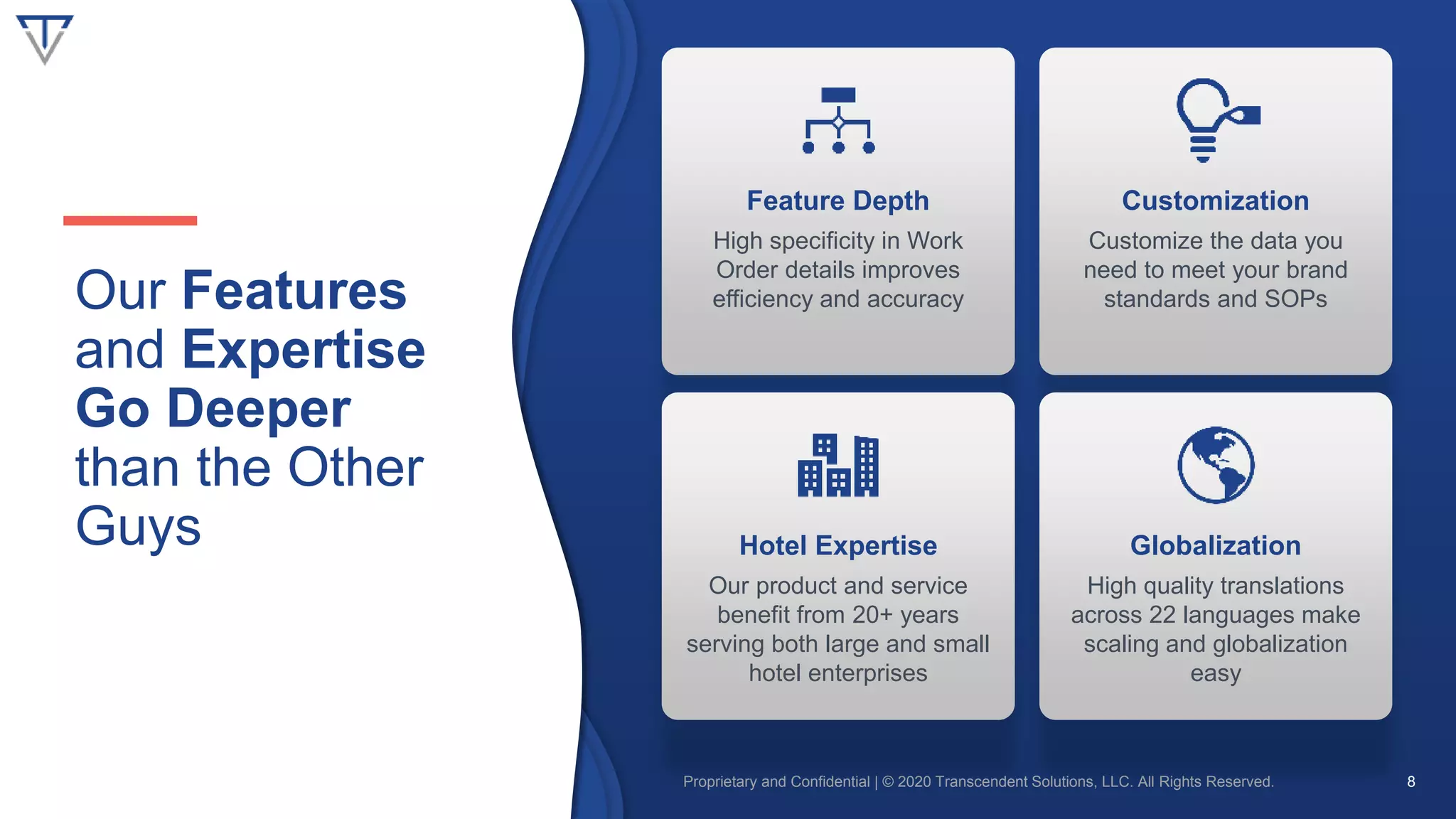 Our Features and Expertise Go Deeper than the Other Guys

Feature Depth
High specificity in Work Order details improves efficiency and accuracy

Customization
Customize the data you need to meet your brand standards and SOPs

Hotel Expertise
Our product and service benefit from 20+ years serving both large and small hotel enterprises

Globalization
High quality translations across 22 languages make scaling and globalization easy

Proprietary and Confidential | © 2020 Transcendent Solutions, LLC. All Rights Reserved.

8